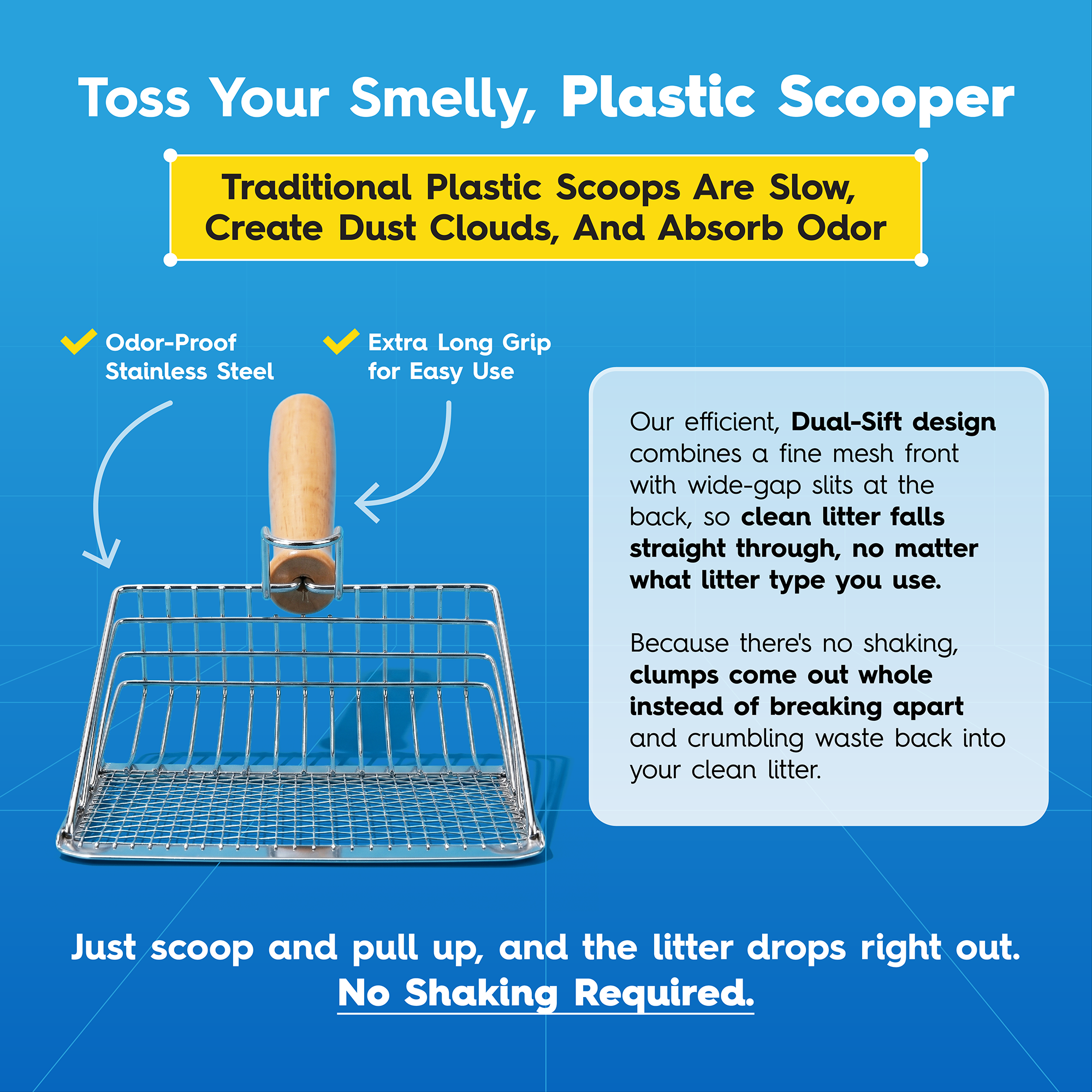 Toss Your Smelly, Plastic Scooper

Traditional Plastic Scoops Are Slow, Create Dust Clouds, And Absorb Odor

Odor-Proof Stainless Steel

Extra Long Grip for Easy Use

Our efficient, Dual-Sift design combines a fine mesh front with wide-gap slits at the back, so clean litter falls straight through, no matter what litter type you use.

Because there's no shaking, clumps come out whole instead of breaking apart and crumbling waste back into your clean litter.

Just scoop and pull up, and the litter drops right out.
No Shaking Required.